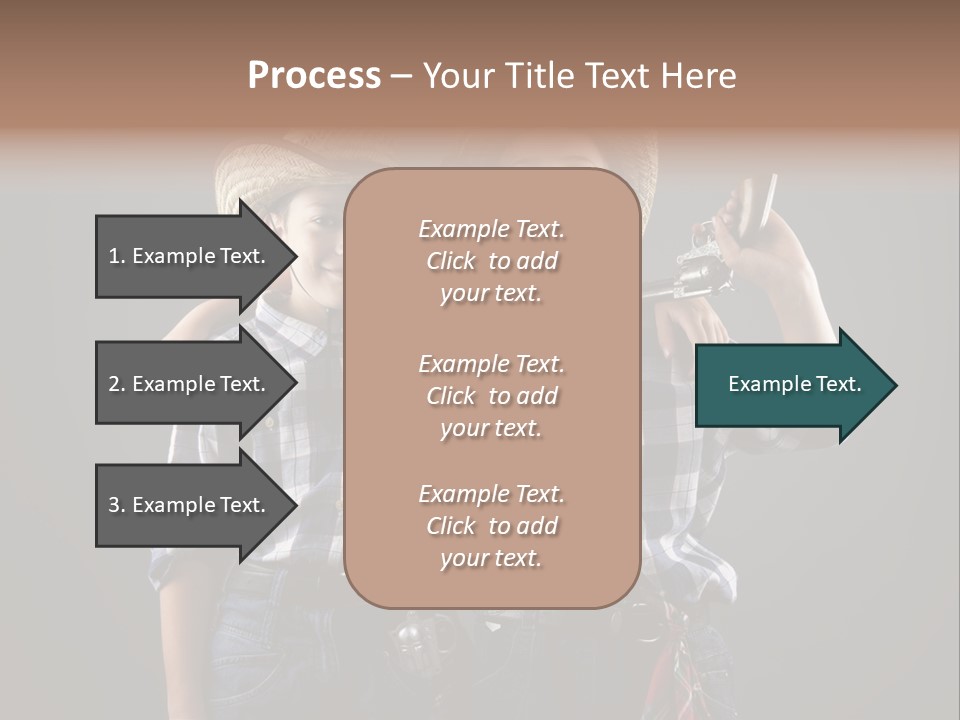 Process – Your Title Text Here

1. Example Text.

2. Example Text.

3. Example Text.

Example Text. Click to add your text.

Example Text. Click to add your text.

Example Text. Click to add your text.

Example Text.